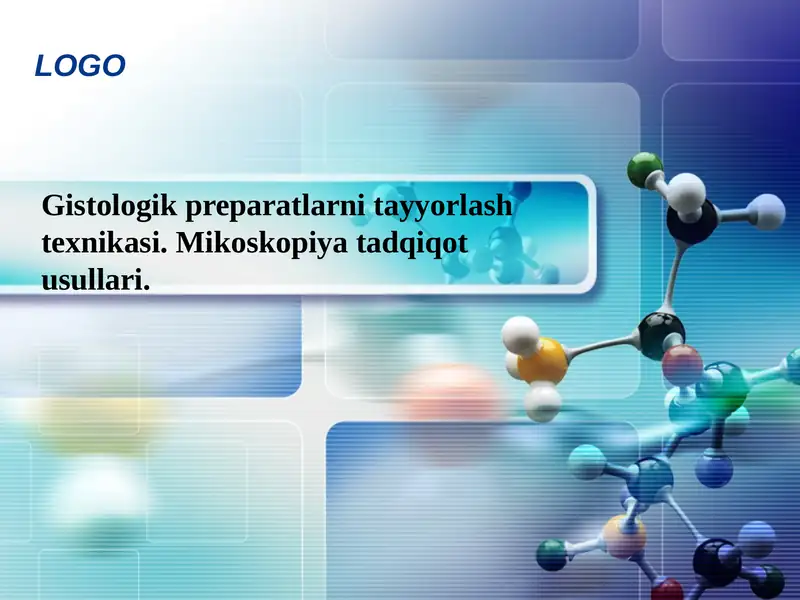 LOGO

Gistologik preparatlarni tayyorlash texnikasi. Mikoskopiya tadqiqot usullari.